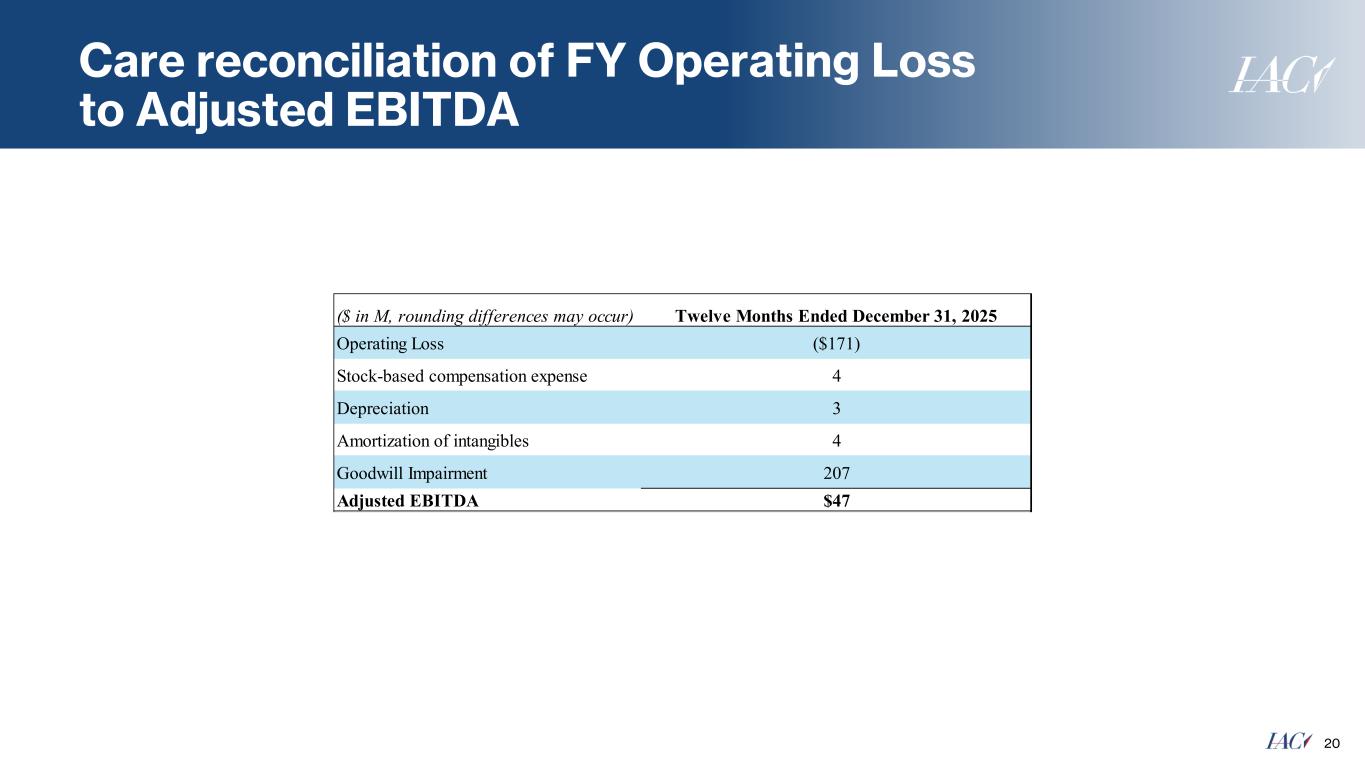 Care reconciliation of FY Operating Loss to Adjusted EBITDA

IAC

| ($ in M, rounding differences may occur) | Twelve Months Ended December 31, 2025 |
|---|---|
| Operating Loss | ($171) |
| Stock-based compensation expense | 4 |
| Depreciation | 3 |
| Amortization of intangibles | 4 |
| Goodwill Impairment | 207 |
| Adjusted EBITDA | $47 |

IAC 20